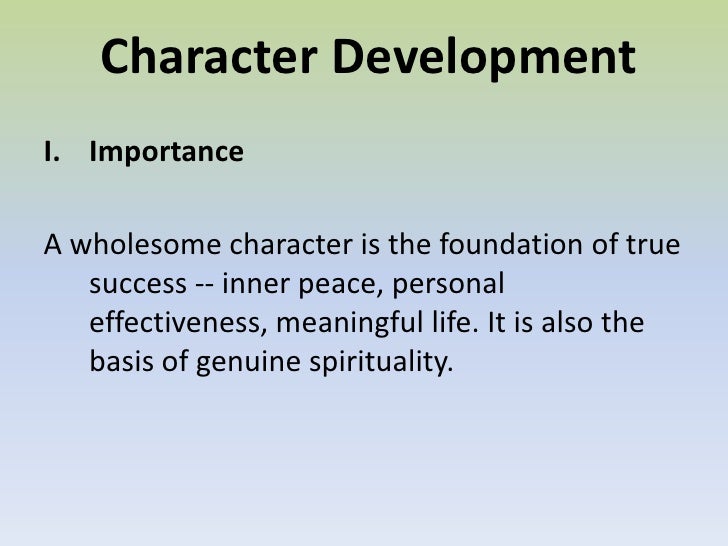 Character Development

I. Importance

A wholesome character is the foundation of true success -- inner peace, personal effectiveness, meaningful life. It is also the basis of genuine spirituality.